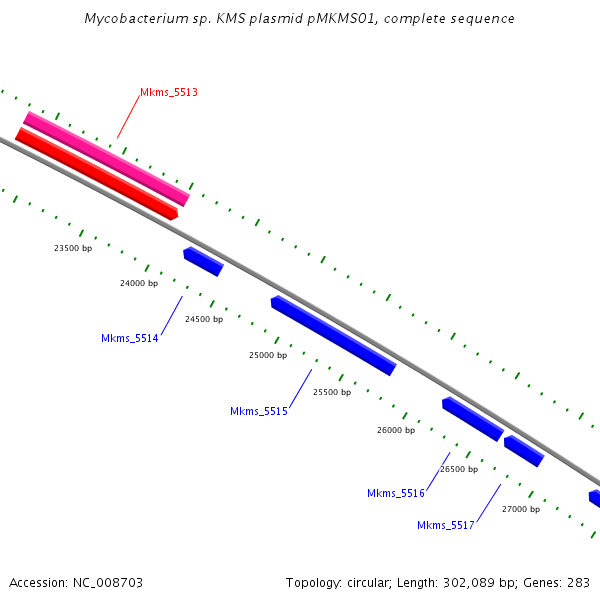 Mycobacterium sp. KMS plasmid pMKMS01, complete sequence

Mkms_5513

23500 bp

24000 bp

24500 bp

Mkms_5514

25000 bp

25500 bp

Mkms_5515

26000 bp

26500 bp

Mkms_5516

27000 bp

Mkms_5517

Accession: NC_008703

Topology: circular; Length: 302,089 bp; Genes: 283